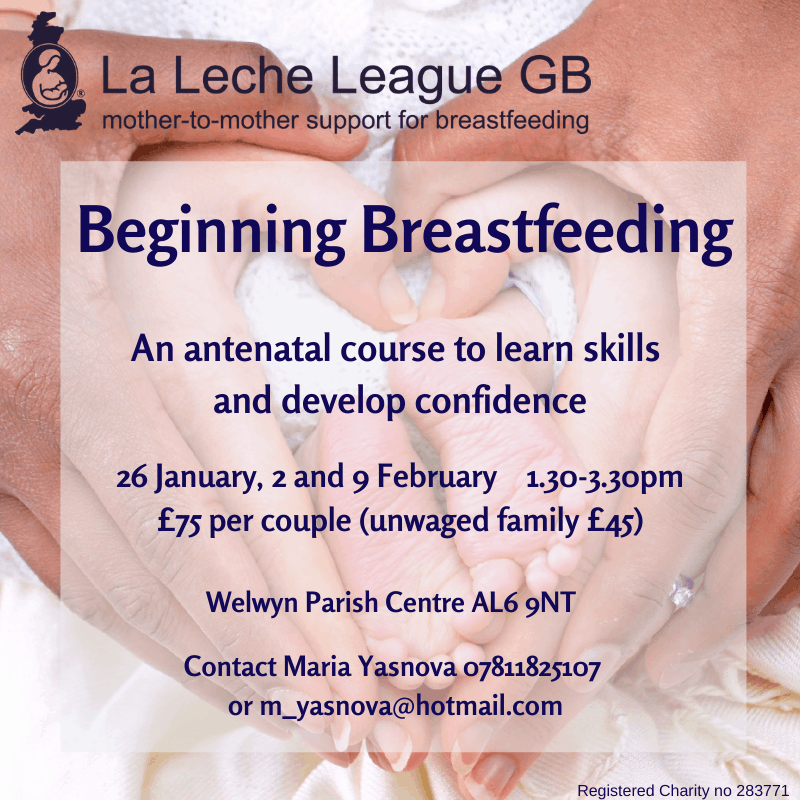 La Leche League GB
mother-to-mother support for breastfeeding

Beginning Breastfeeding

An antenatal course to learn skills and develop confidence

26 January, 2 and 9 February 1.30-3.30pm
£75 per couple (unwaged family £45)

Welwyn Parish Centre AL6 9NT

Contact Maria Yasnova 07811825107
or m_yasnova@hotmail.com

Registered Charity no 283771